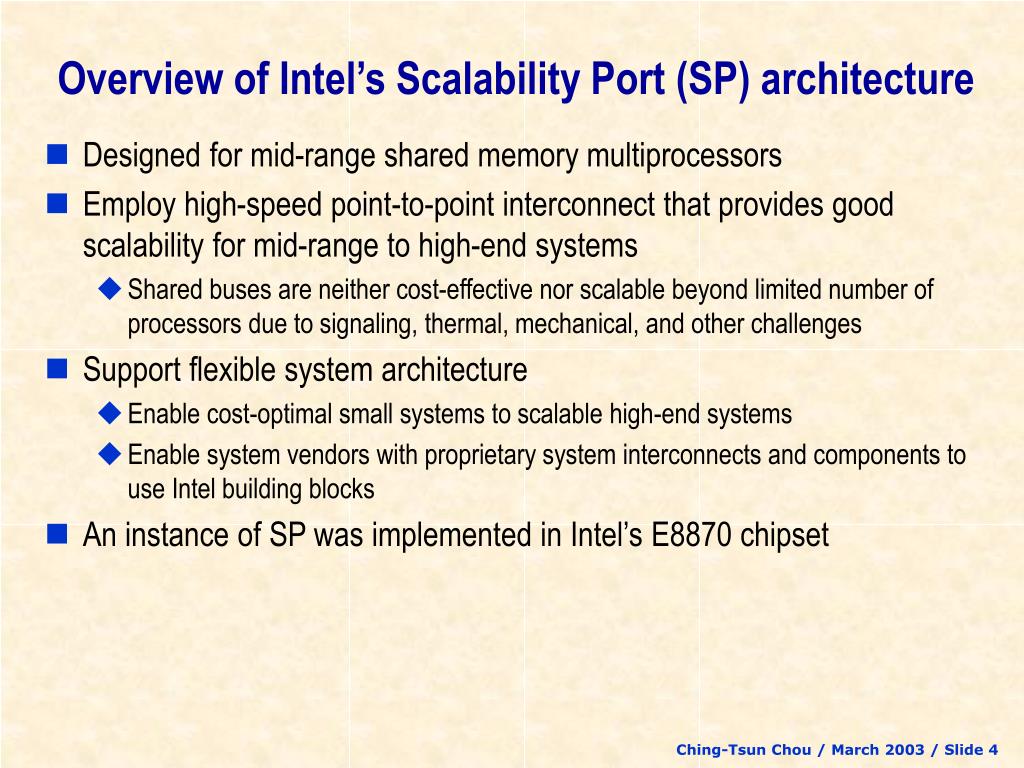 Overview of Intel's Scalability Port (SP) architecture

- Designed for mid-range shared memory multiprocessors
- Employ high-speed point-to-point interconnect that provides good scalability for mid-range to high-end systems
  - Shared buses are neither cost-effective nor scalable beyond limited number of processors due to signaling, thermal, mechanical, and other challenges
- Support flexible system architecture
  - Enable cost-optimal small systems to scalable high-end systems
  - Enable system vendors with proprietary system interconnects and components to use Intel building blocks
- An instance of SP was implemented in Intel's E8870 chipset

Ching-Tsun Chou / March 2003 / Slide 4